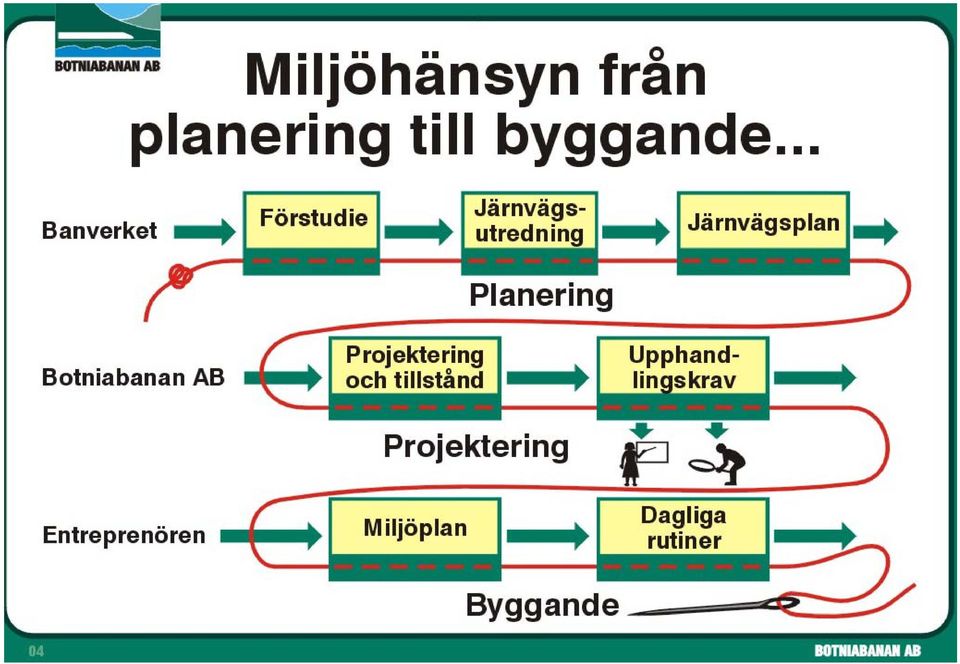 BOTNIABANAN AB

Miljöhänsyn från planering till byggande...

Banverket

Förstudie

Järnvägsutredning

Järnvägsplan

Planering

Botniabanan AB

Projektering och tillstånd

Upphandlingskrav

Projektering

Entreprenören

Miljöplan

Dagliga rutiner

Byggande

04

BOTNIABANAN AB